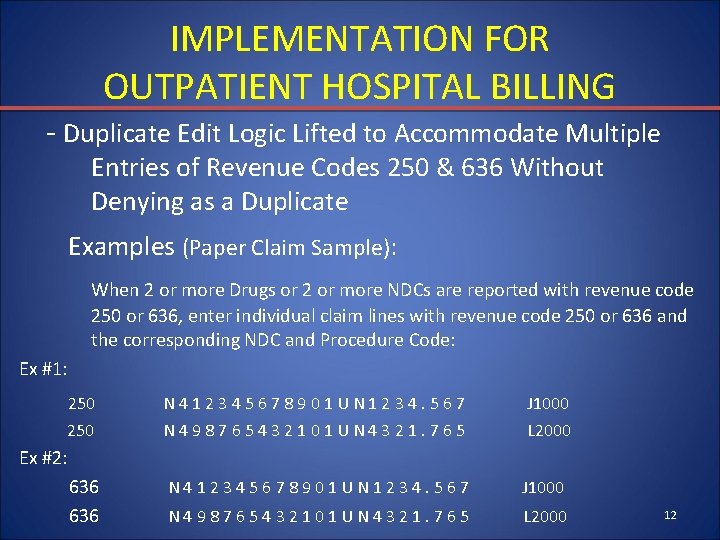 IMPLEMENTATION FOR OUTPATIENT HOSPITAL BILLING

- Duplicate Edit Logic Lifted to Accommodate Multiple Entries of Revenue Codes 250 & 636 Without Denying as a Duplicate

Examples (Paper Claim Sample):

When 2 or more Drugs or 2 or more NDCs are reported with revenue code 250 or 636, enter individual claim lines with revenue code 250 or 636 and the corresponding NDC and Procedure Code:

Ex #1:

250 N412345678901UN1234.567 J1000

250 N498765432101UN4321.765 L2000

Ex #2:

636 N412345678901UN1234.567 J1000

636 N498765432101UN4321.765 L2000

12